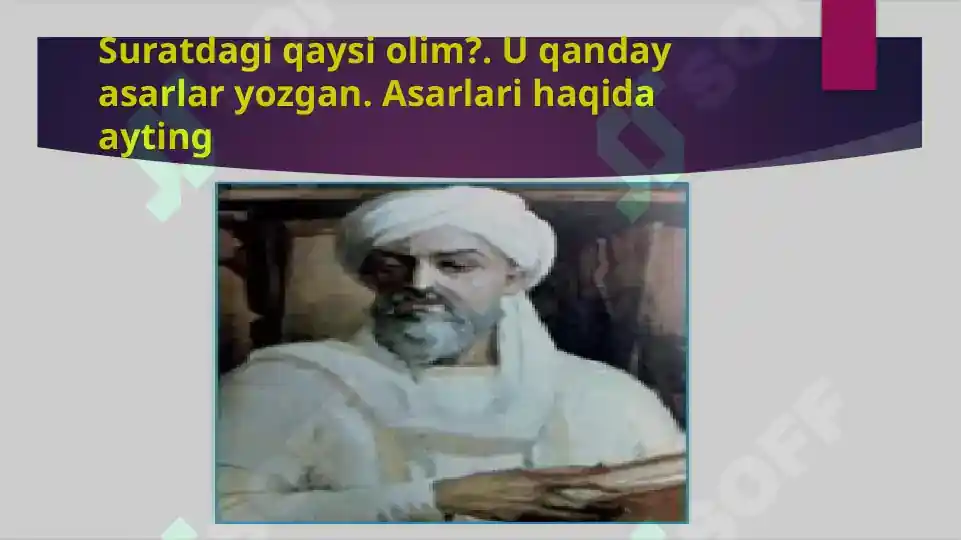 Suratdagi qaysi olim?. U qanday asarlar yozgan. Asarlari haqida ayting

SOFF

SOFF